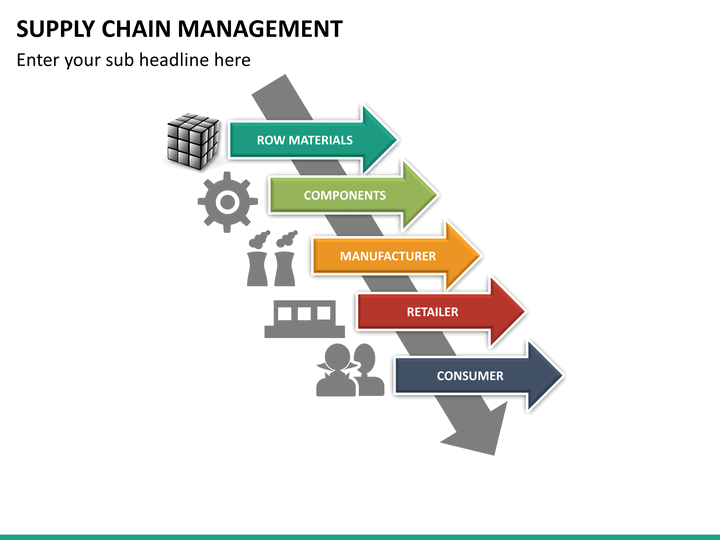 SUPPLY CHAIN MANAGEMENT
Enter your sub headline here

ROW MATERIALS

COMPONENTS

MANUFACTURER

RETAILER

CONSUMER